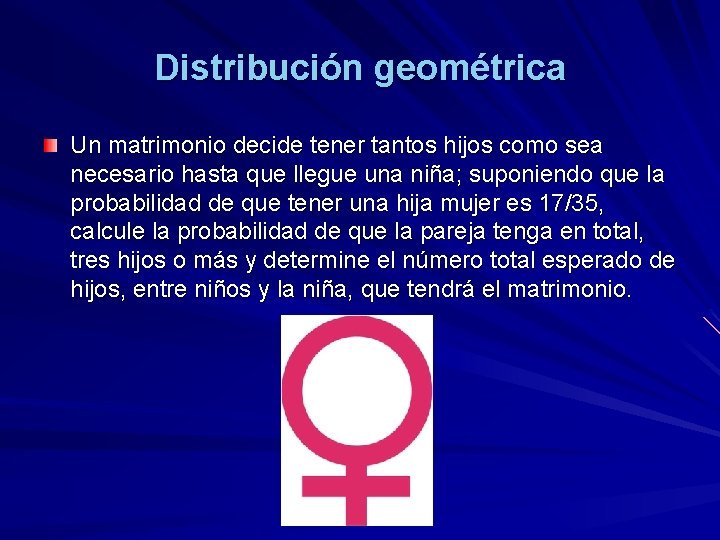 Distribución geométrica

Un matrimonio decide tener tantos hijos como sea necesario hasta que llegue una niña; suponiendo que la probabilidad de que tener una hija mujer es 17/35, calcule la probabilidad de que la pareja tenga en total, tres hijos o más y determine el número total esperado de hijos, entre niños y la niña, que tendrá el matrimonio.